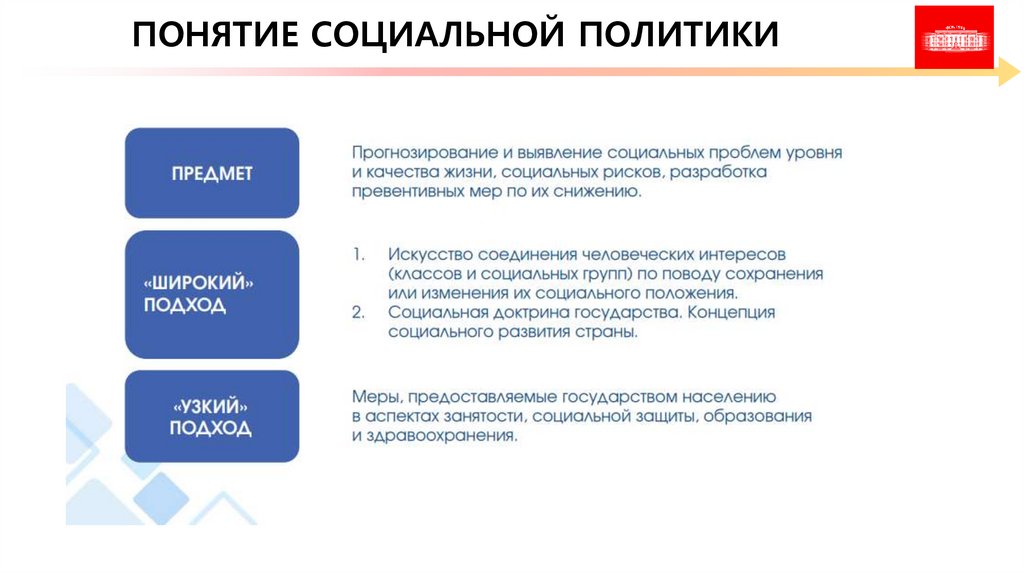 ПОНЯТИЕ СОЦИАЛЬНОЙ ПОЛИТИКИ

ПРЕДМЕТ

Прогнозирование и выявление социальных проблем уровня и качества жизни, социальных рисков, разработка превентивных мер по их снижению.

«ШИРОКИЙ» ПОДХОД

1. Искусство соединения человеческих интересов (классов и социальных групп) по поводу сохранения или изменения их социального положения.
2. Социальная доктрина государства. Концепция социального развития страны.

«УЗКИЙ» ПОДХОД

Меры, предоставляемые государством населению в аспектах занятости, социальной защиты, образования и здравоохранения.